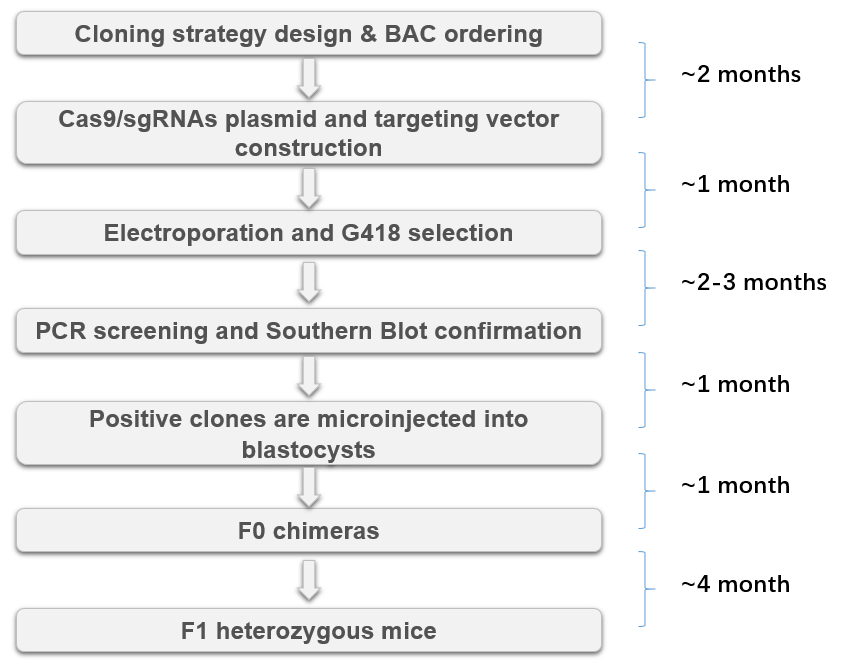 Cloning strategy design & BAC ordering

~2 months

Cas9/sgRNAs plasmid and targeting vector construction

~1 month

Electroporation and G418 selection

~2-3 months

PCR screening and Southern Blot confirmation

~1 month

Positive clones are microinjected into blastocysts

~1 month

F0 chimeras

~4 month

F1 heterozygous mice